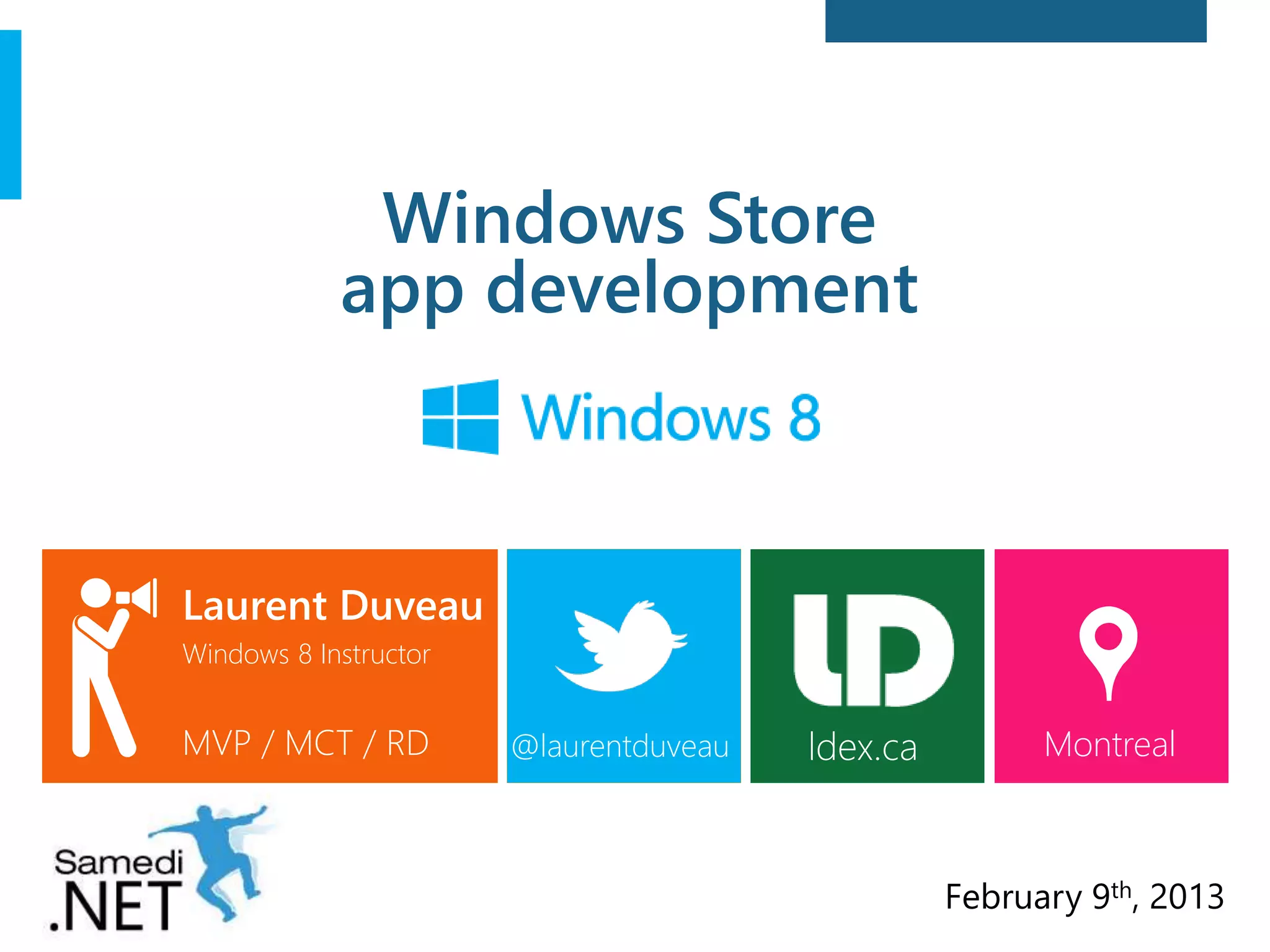 Windows Store app development

Windows 8

Laurent Duveau
Windows 8 Instructor
MVP / MCT / RD

@laurentduveau

LD
ldex.ca

Montreal

Samedi .NET

February 9$^{th}$, 2013